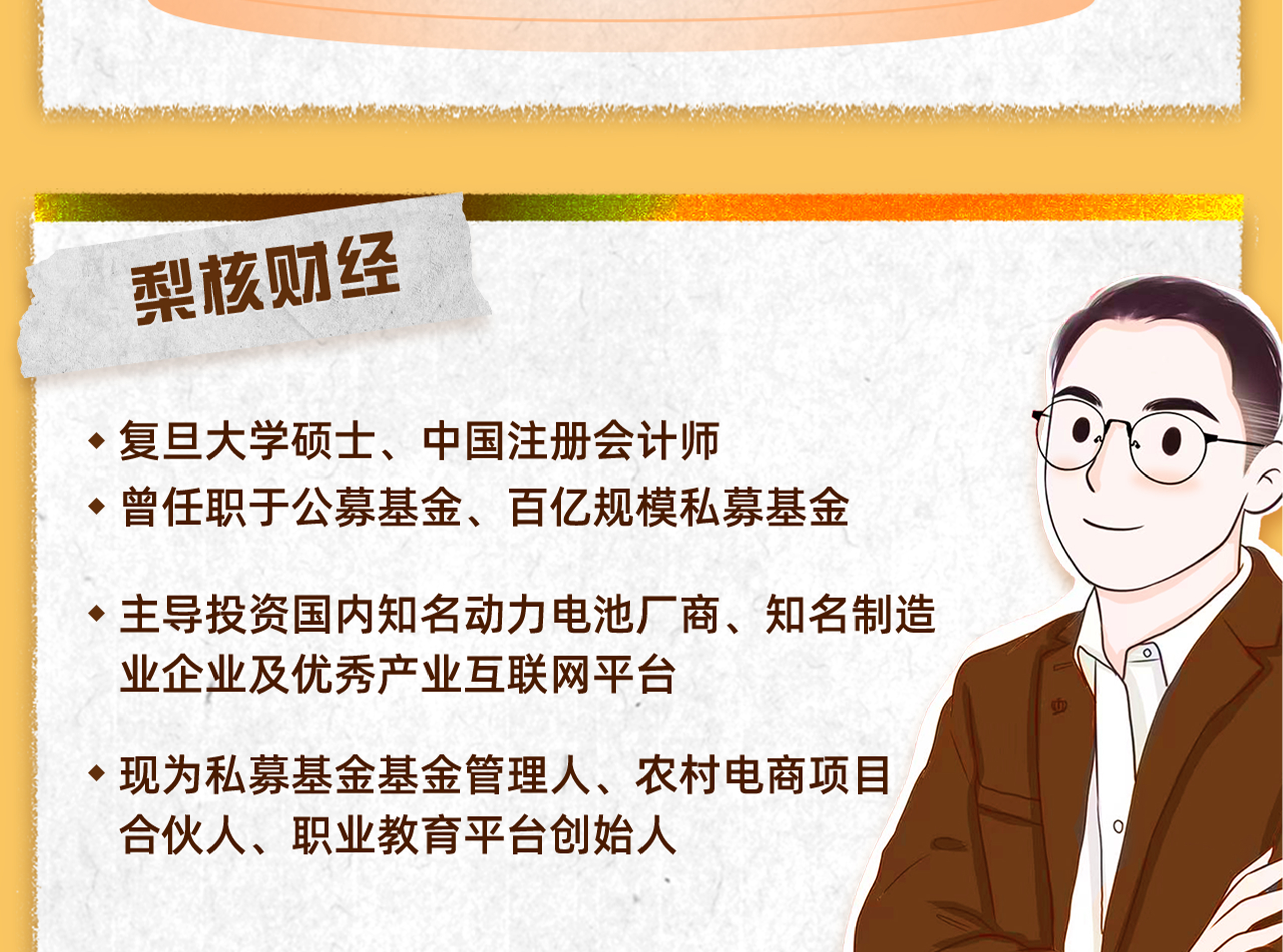 梨核财经

◆ 复旦大学硕士、中国注册会计师

◆ 曾任职于公募基金、百亿规模私募基金

◆ 主导投资国内知名动力电池厂商、知名制造业企业及优秀产业互联网平台

◆ 现为私募基金基金管理人、农村电商项目合伙人、职业教育平台创始人